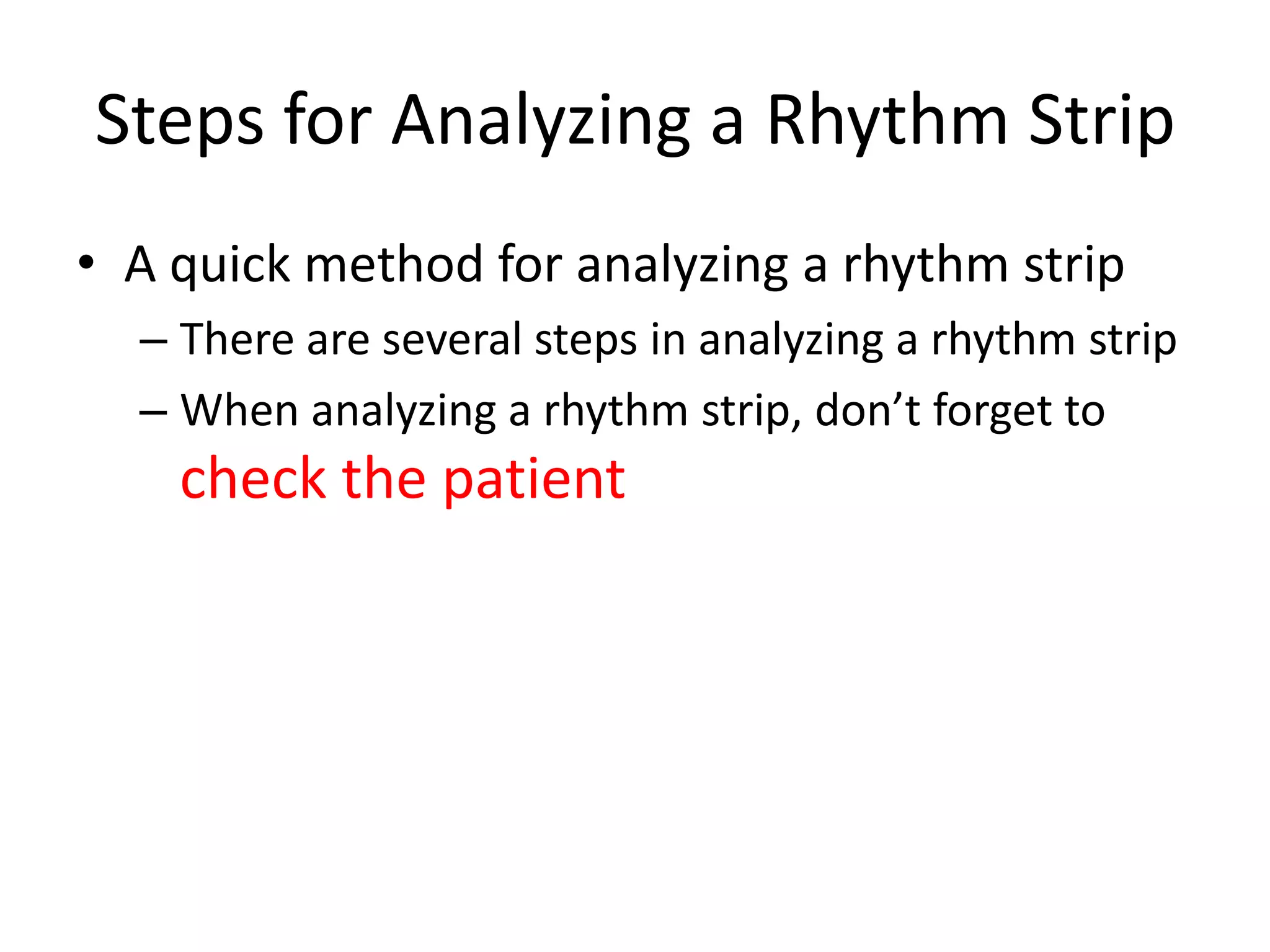 Steps for Analyzing a Rhythm Strip

• A quick method for analyzing a rhythm strip
– There are several steps in analyzing a rhythm strip
– When analyzing a rhythm strip, don’t forget to check the patient